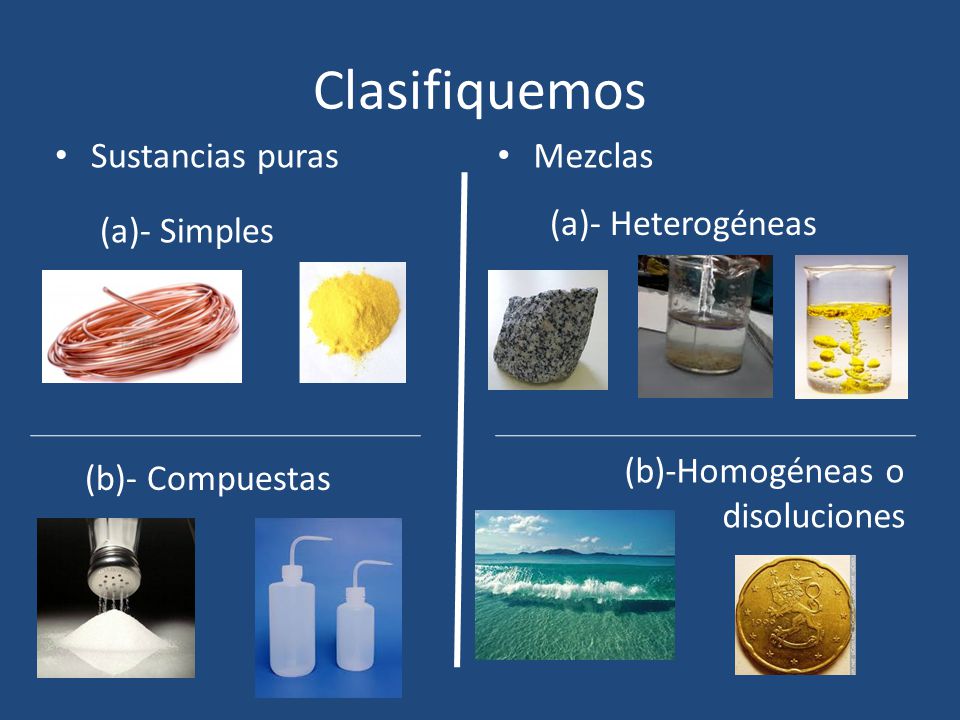 Clasifiquemos

• Sustancias puras

(a)- Simples

(b)- Compuestas

• Mezclas

(a)- Heterogéneas

(b)-Homogéneas o disoluciones